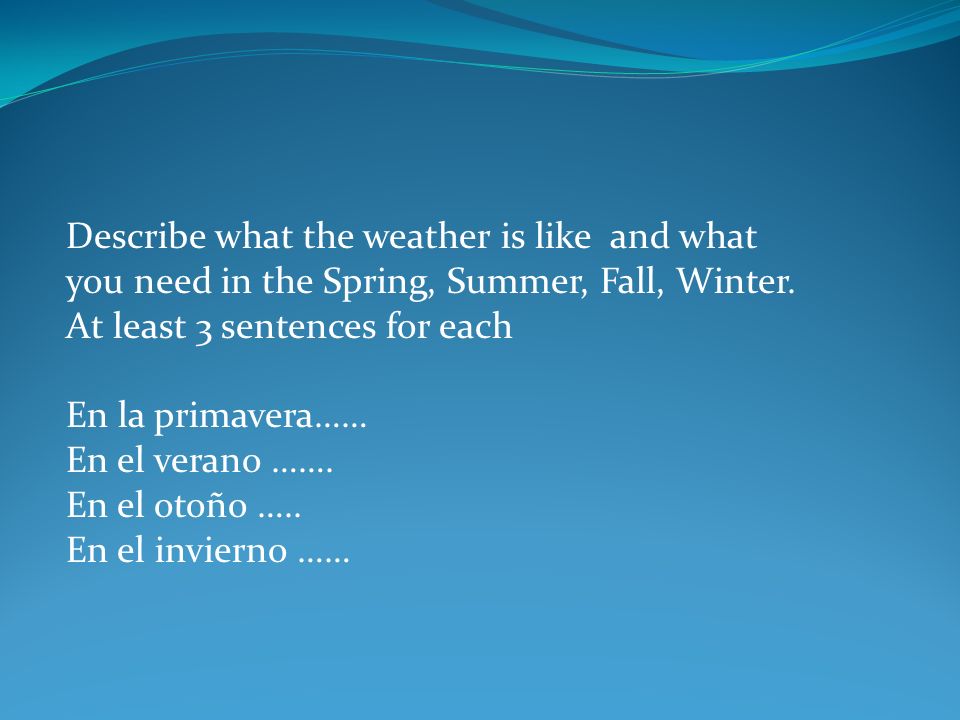 Describe what the weather is like and what you need in the Spring, Summer, Fall, Winter. At least 3 sentences for each

En la primavera……
En el verano …….
En el otoño …..
En el invierno ……